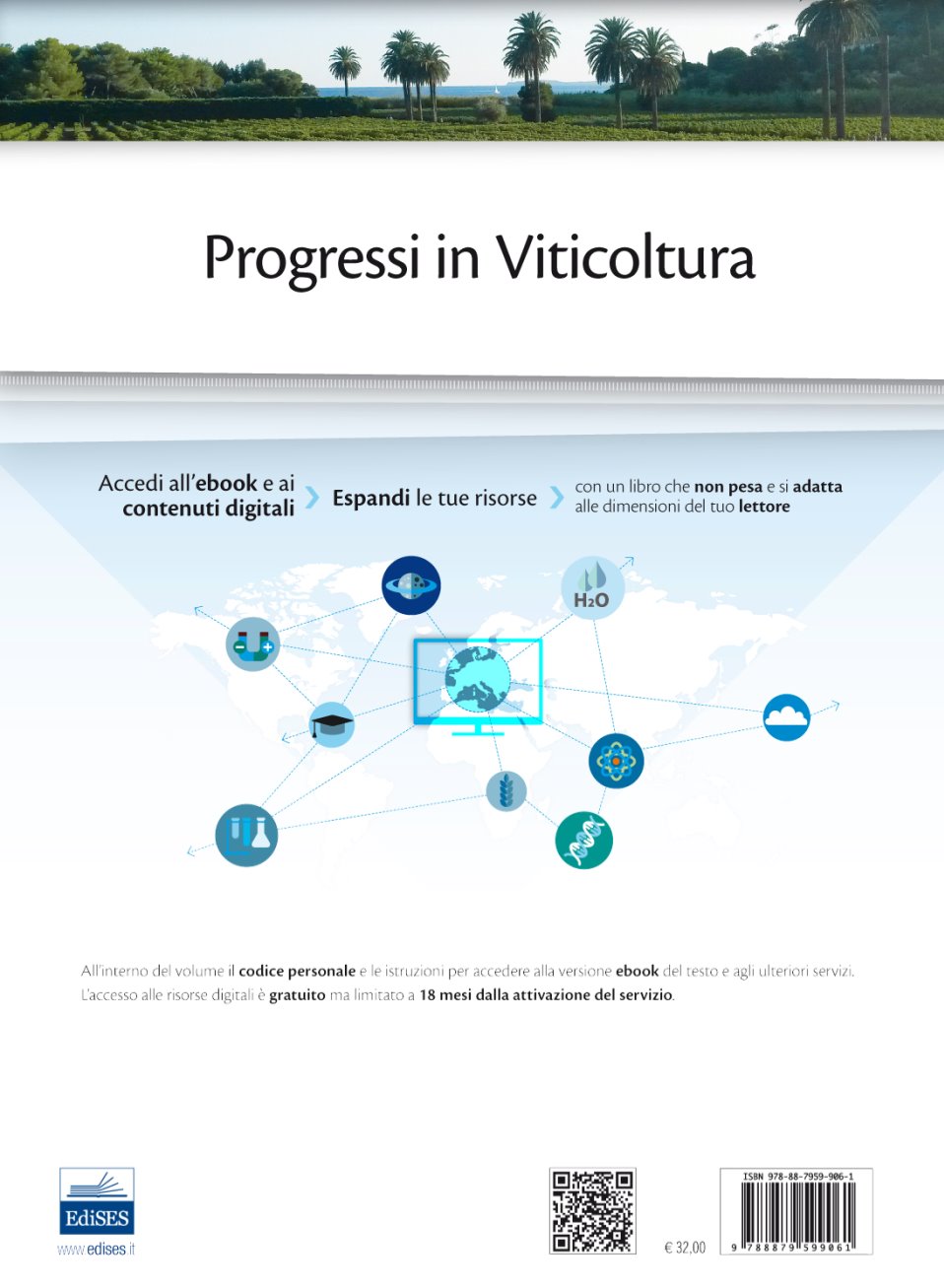 Progressi in Viticoltura

Accedi all'ebook e ai contenuti digitali

Espandi le tue risorse

con un libro che non pesa e si adatta alle dimensioni del tuo lettore

$H_2O$

All'interno del volume il codice personale e le istruzioni per accedere alla versione ebook del testo e agli ulteriori servizi. L'accesso alle risorse digitali è gratuito ma limitato a 18 mesi dalla attivazione del servizio.

EdiSES
www.edises.it

€ 32,00

ISBN 978-88-7959-906-1
9 788879 599061